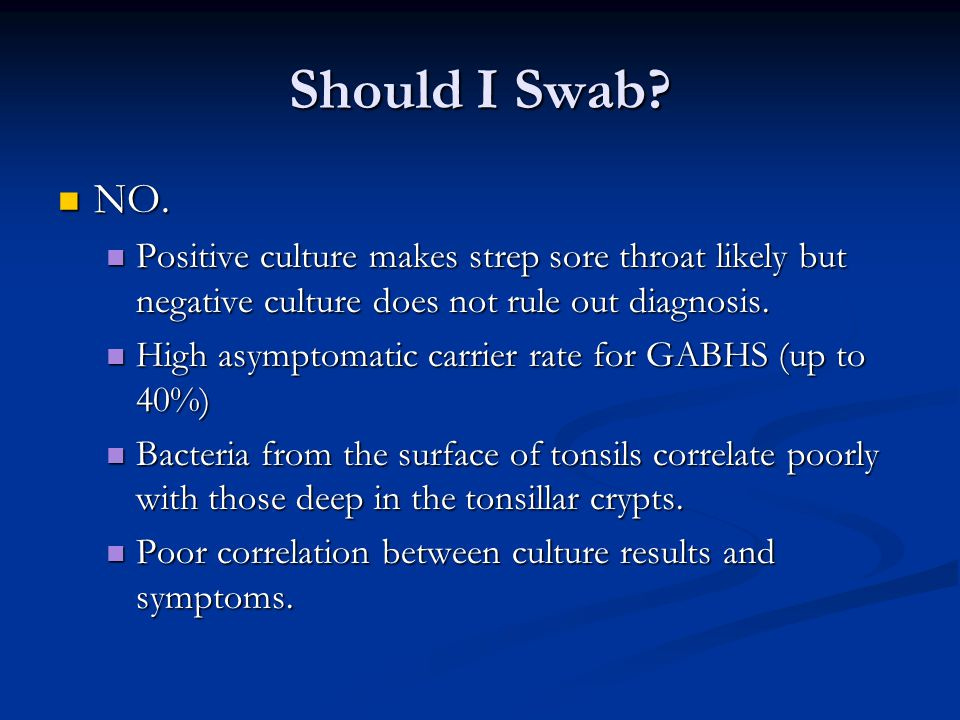 Should I Swab?

NO.

Positive culture makes strep sore throat likely but negative culture does not rule out diagnosis.

High asymptomatic carrier rate for GABHS (up to 40%)

Bacteria from the surface of tonsils correlate poorly with those deep in the tonsillar crypts.

Poor correlation between culture results and symptoms.